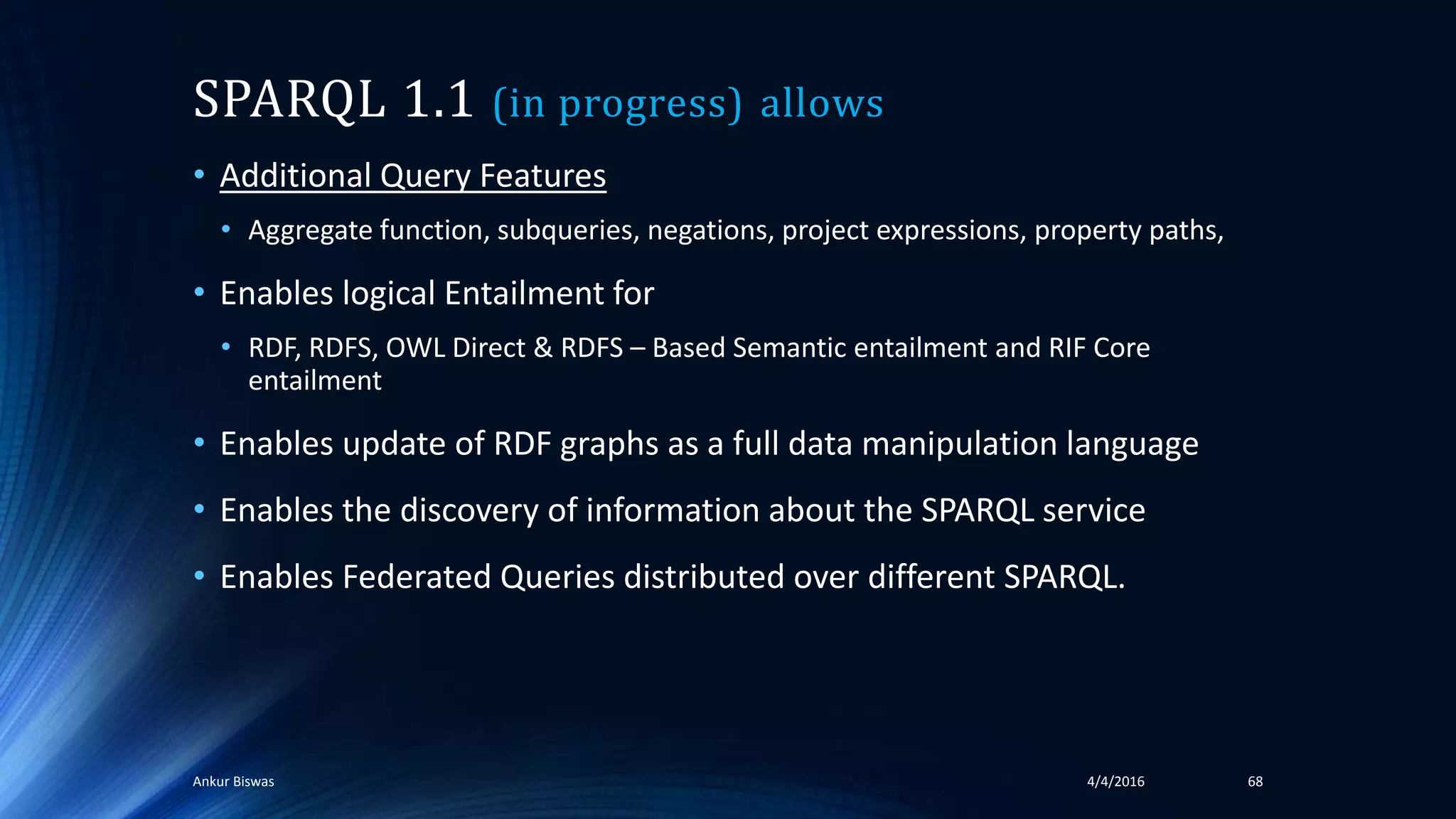 SPARQL 1.1 (in progress) allows

• Additional Query Features
  • Aggregate function, subqueries, negations, project expressions, property paths,
• Enables logical Entailment for
  • RDF, RDFS, OWL Direct & RDFS – Based Semantic entailment and RIF Core entailment
• Enables update of RDF graphs as a full data manipulation language
• Enables the discovery of information about the SPARQL service
• Enables Federated Queries distributed over different SPARQL.

Ankur Biswas 4/4/2016 68